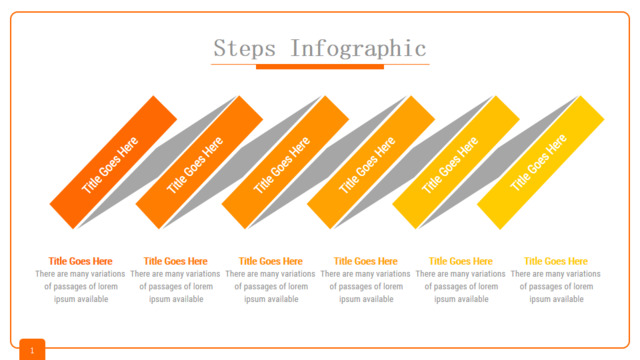 Steps Infographic

Title Goes Here

Title Goes Here

Title Goes Here

Title Goes Here

Title Goes Here

Title Goes Here

Title Goes Here
There are many variations of passages of lorem ipsum available

Title Goes Here
There are many variations of passages of lorem ipsum available

Title Goes Here
There are many variations of passages of lorem ipsum available

Title Goes Here
There are many variations of passages of lorem ipsum available

Title Goes Here
There are many variations of passages of lorem ipsum available

Title Goes Here
There are many variations of passages of lorem ipsum available

1